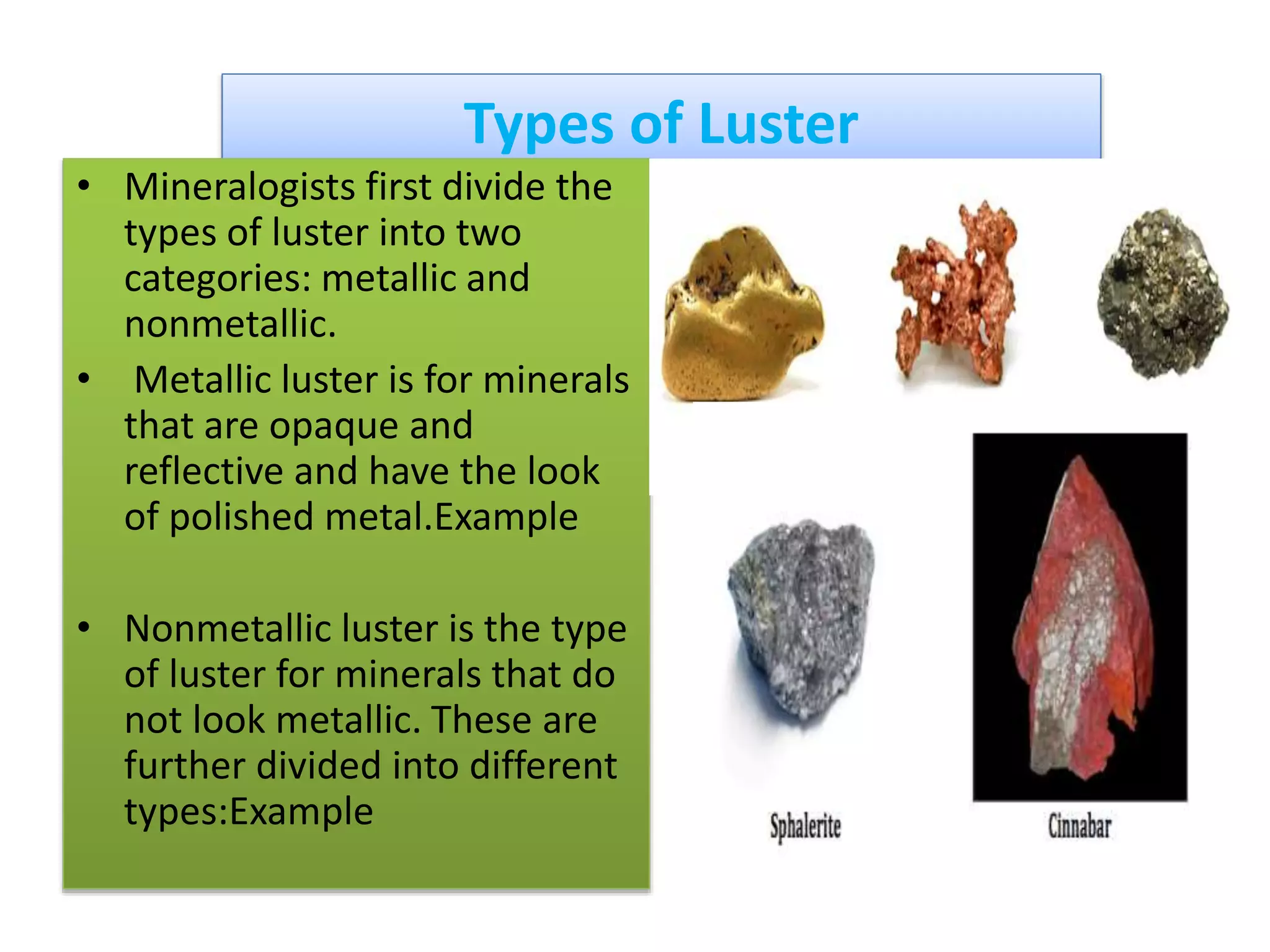 Types of Luster

• Mineralogists first divide the types of luster into two categories: metallic and nonmetallic.

• Metallic luster is for minerals that are opaque and reflective and have the look of polished metal.Example

• Nonmetallic luster is the type of luster for minerals that do not look metallic. These are further divided into different types:Example

Sphalerite

Cinnabar